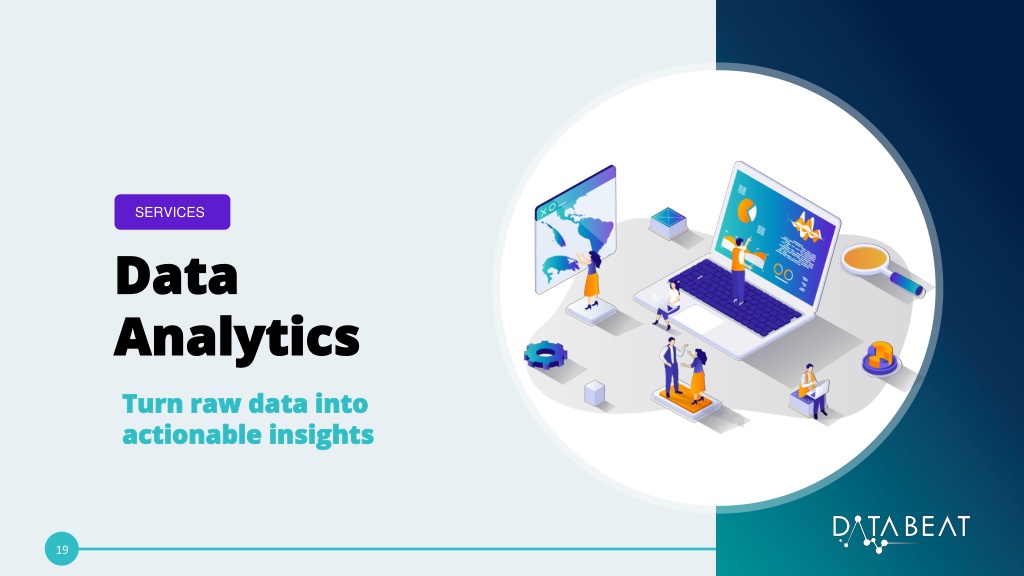 SERVICES

Data Analytics

Turn raw data into actionable insights

19

DATABEAT